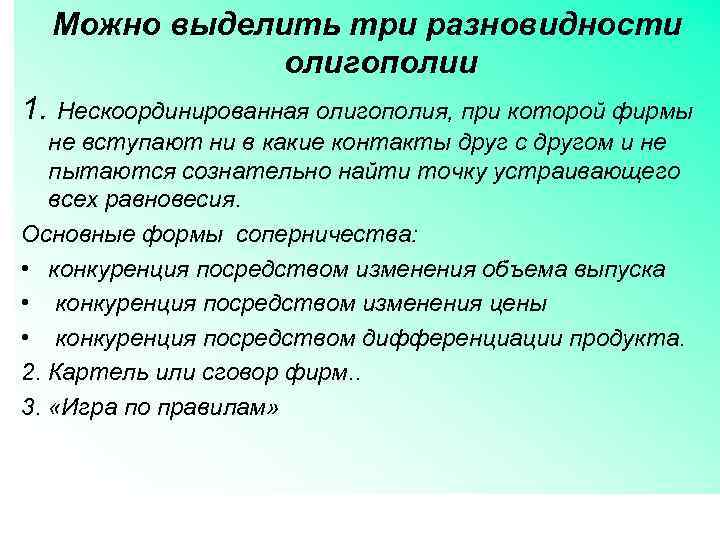 Можно выделить три разновидности олигополии

1. Нескоординированная олигополия, при которой фирмы не вступают ни в какие контакты друг с другом и не пытаются сознательно найти точку устраивающего всех равновесия.

Основные формы соперничества:

• конкуренция посредством изменения объема выпуска

• конкуренция посредством изменения цены

• конкуренция посредством дифференциации продукта.

2. Картель или сговор фирм..

3. «Игра по правилам»